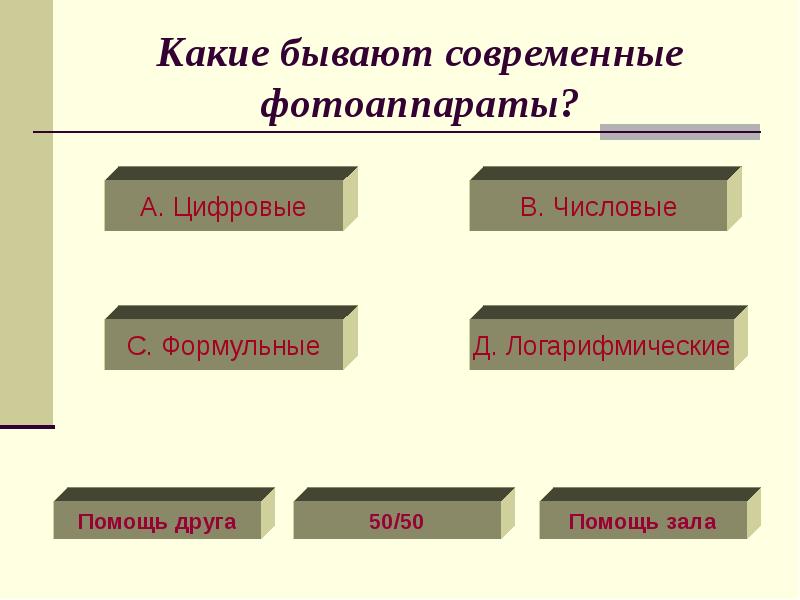 Какие бывают современные фотоаппараты?

А. Цифровые

В. Числовые

С. Формульные

Д. Логарифмические

Помощь друга

50/50

Помощь зала